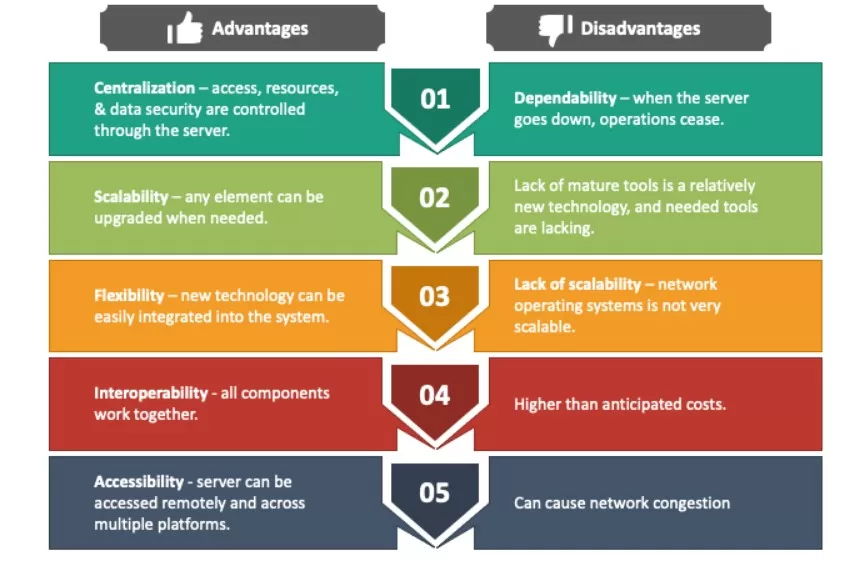 Advantages

Disadvantages

Centralization – access, resources, & data security are controlled through the server.

01

Dependability – when the server goes down, operations cease.

Scalability – any element can be upgraded when needed.

02

Lack of mature tools is a relatively new technology, and needed tools are lacking.

Flexibility – new technology can be easily integrated into the system.

03

Lack of scalability – network operating systems is not very scalable.

Interoperability - all components work together.

04

Higher than anticipated costs.

Accessibility - server can be accessed remotely and across multiple platforms.

05

Can cause network congestion